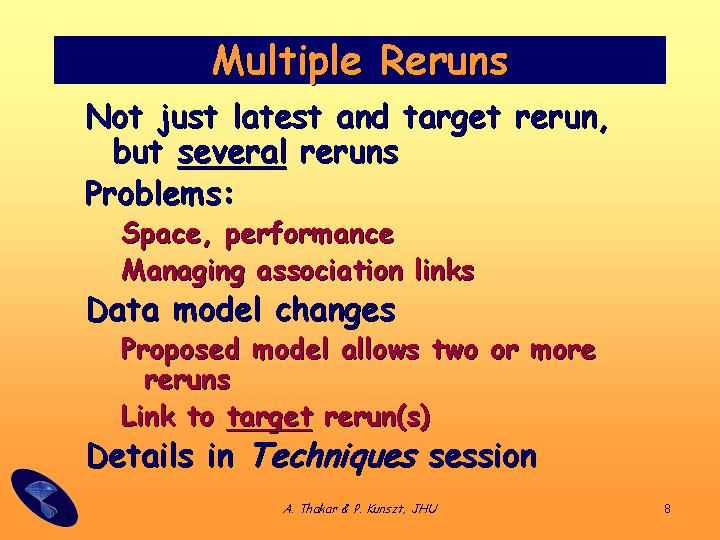 Multiple Reruns

Not just latest and target rerun, but several reruns

Problems:

Space, performance

Managing association links

Data model changes

Proposed model allows two or more reruns

Link to target rerun(s)

Details in Techniques session

A. Thakar & P. Kunszt, JHU

8